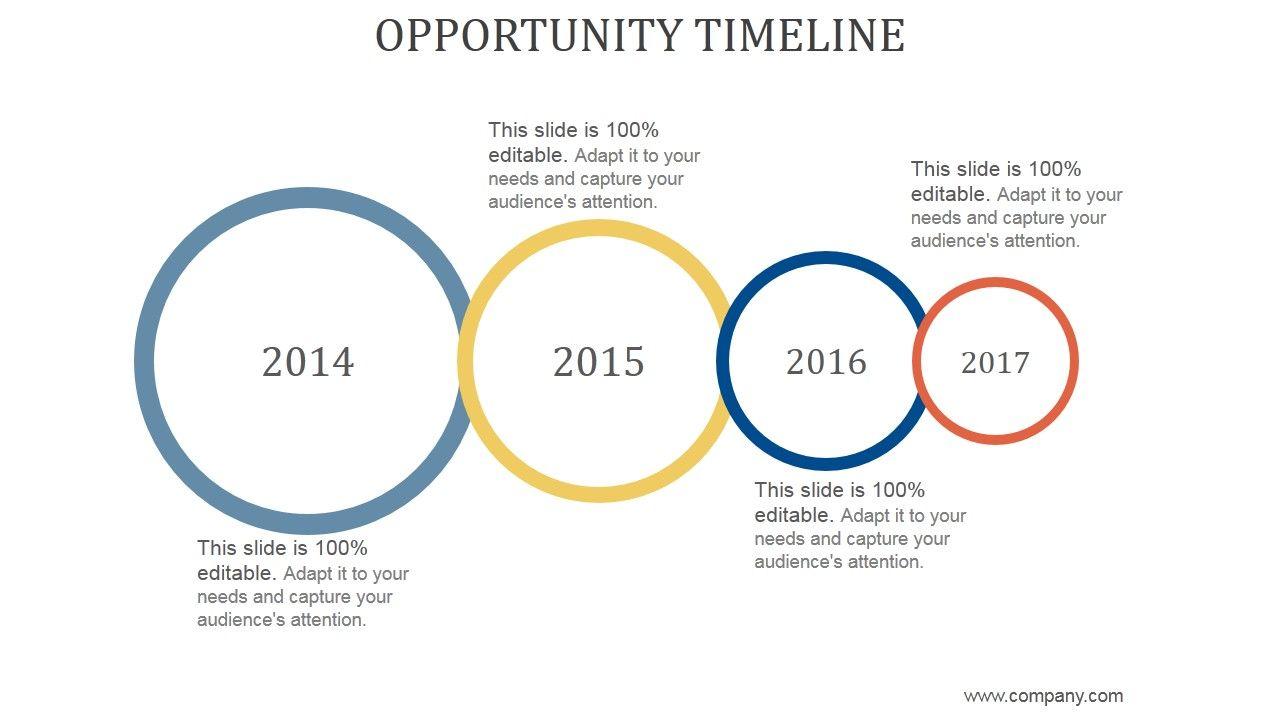 OPPORTUNITY TIMELINE

This slide is 100% editable. Adapt it to your needs and capture your audience's attention.

This slide is 100% editable. Adapt it to your needs and capture your audience's attention.

2014

2015

2016

2017

This slide is 100% editable. Adapt it to your needs and capture your audience's attention.

This slide is 100% editable. Adapt it to your needs and capture your audience's attention.

www.company.com